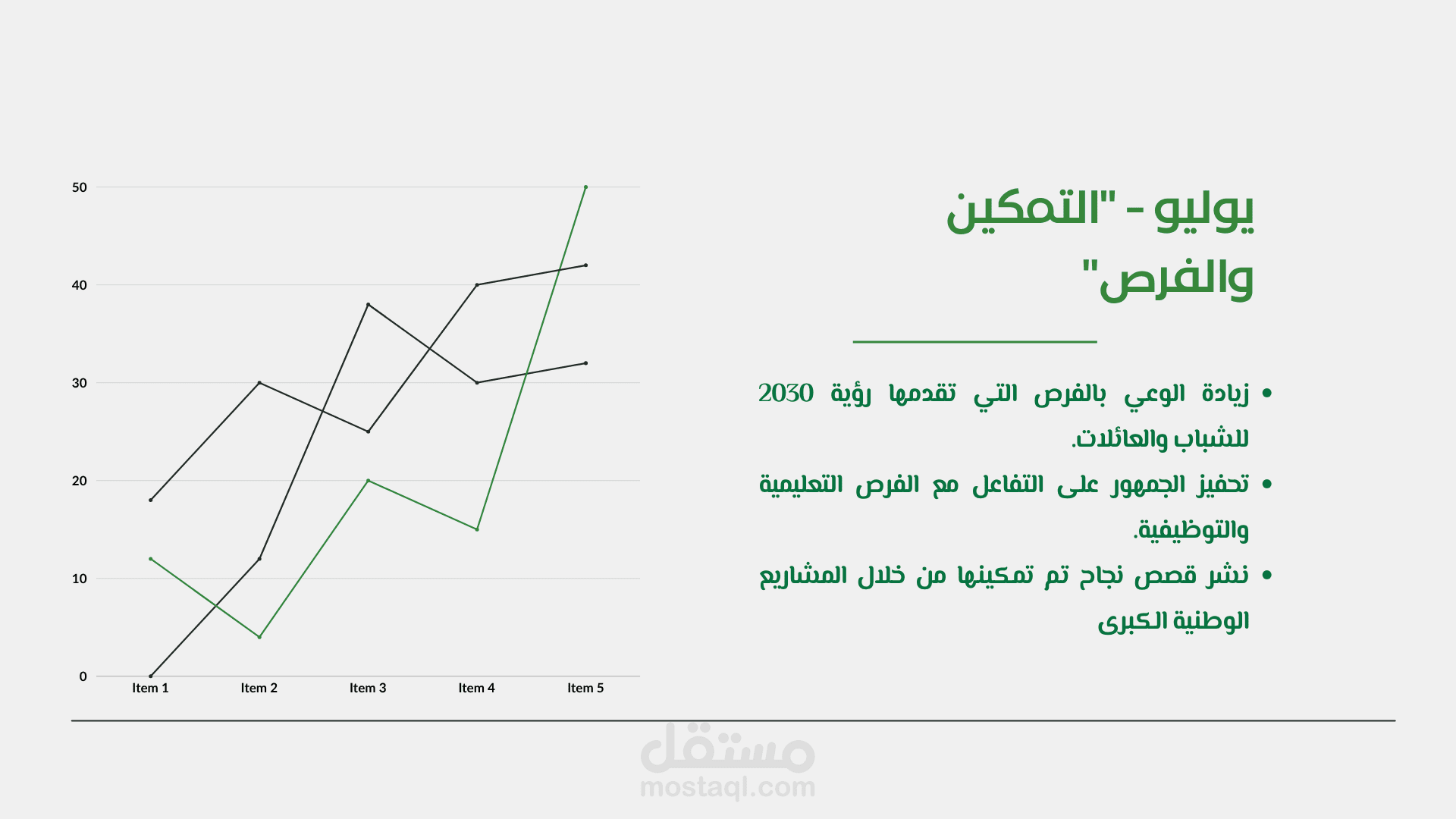 يوليو - "التمكين والفرص"

• زيادة الوعي بالفرص التي تقدمها رؤية 2030 للشباب والعائلات.
• تحفيز الجمهور على التفاعل مع الفرص التعليمية والتوظيفية.
• نشر قصص نجاح تم تمكينها من خلال المشاريع الوطنية الكبرى

50
40
30
20
10
0
Item 1
Item 2
Item 3
Item 4
Item 5

مستقل
mostaql.com